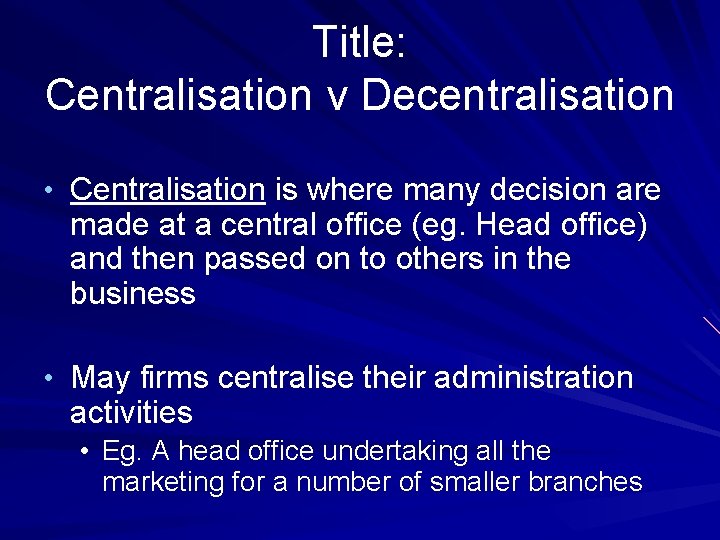 Title:
Centralisation v Decentralisation

• Centralisation is where many decision are made at a central office (eg. Head office) and then passed on to others in the business

• May firms centralise their administration activities
  • Eg. A head office undertaking all the marketing for a number of smaller branches